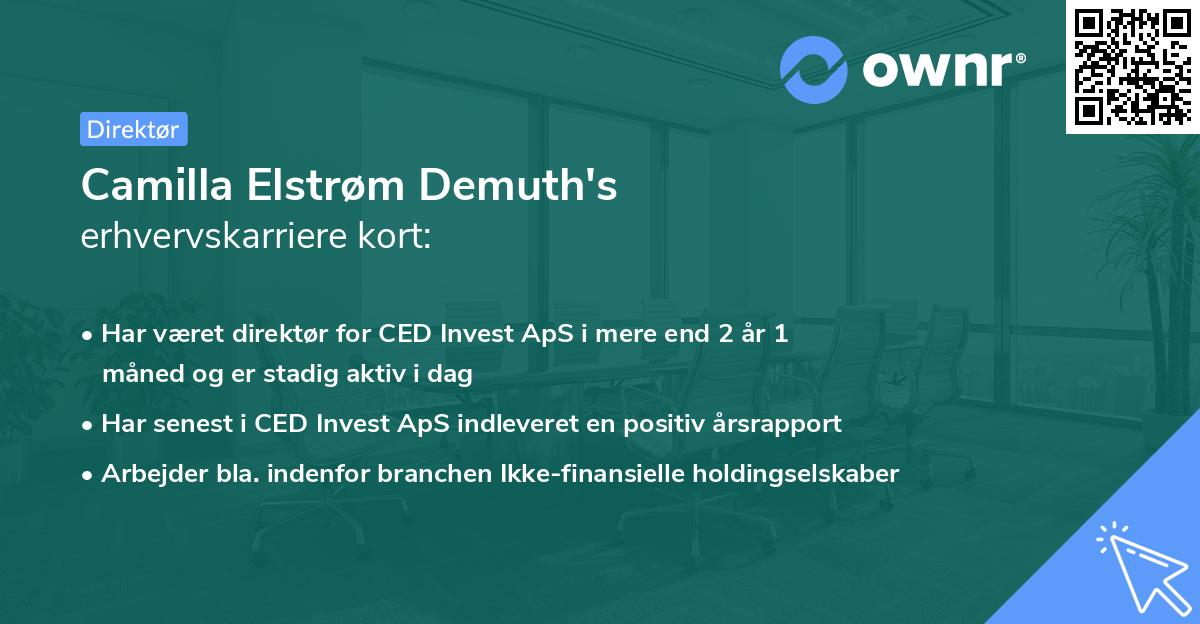 ownr®

Direktør

Camilla Elstrøm Demuth's

erhvervskarriere kort:

• Har været direktør for CED Invest ApS i mere end 2 år 1 måned og er stadig aktiv i dag

• Har senest i CED Invest ApS indleveret en positiv årsrapport

• Arbejder bla. indenfor branchen Ikke-finansielle holdingselskaber